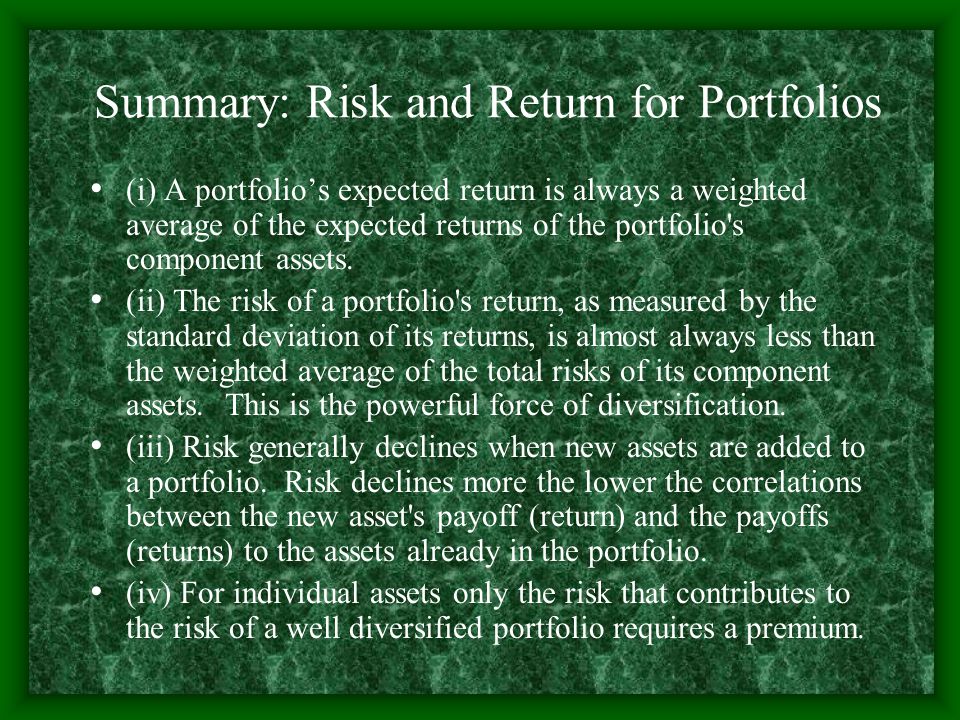 Summary: Risk and Return for Portfolios

• (i) A portfolio’s expected return is always a weighted average of the expected returns of the portfolio's component assets.

• (ii) The risk of a portfolio's return, as measured by the standard deviation of its returns, is almost always less than the weighted average of the total risks of its component assets. This is the powerful force of diversification.

• (iii) Risk generally declines when new assets are added to a portfolio. Risk declines more the lower the correlations between the new asset's payoff (return) and the payoffs (returns) to the assets already in the portfolio.

• (iv) For individual assets only the risk that contributes to the risk of a well diversified portfolio requires a premium.